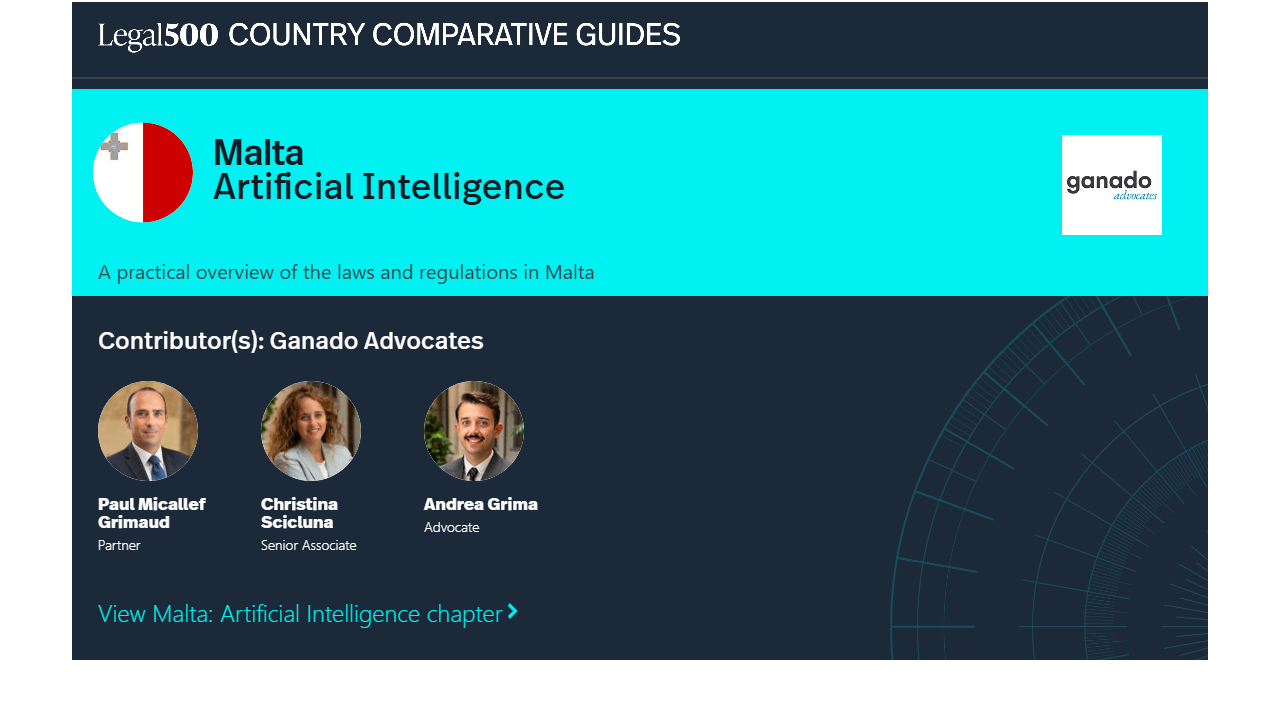 Legal500 COUNTRY COMPARATIVE GUIDES

Malta
Artificial Intelligence

ganado
advocates

A practical overview of the laws and regulations in Malta

Contributor(s): Ganado Advocates

Paul Micallef Grimaud
Partner

Christina Scicluna
Senior Associate

Andrea Grima
Advocate

View Malta: Artificial Intelligence chapter